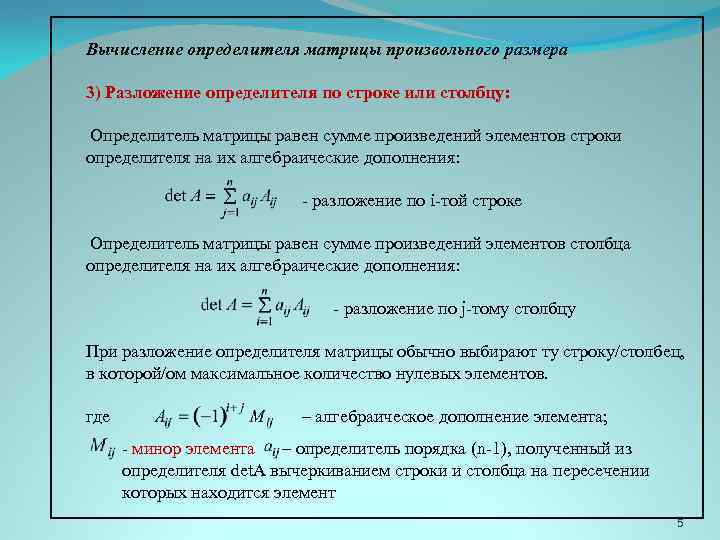 Вычисление определителя матрицы произвольного размера

3) Разложение определителя по строке или столбцу:

Определитель матрицы равен сумме произведений элементов строки определителя на их алгебраические дополнения:

$\det A = \sum_{j=1}^{n} a_{ij} A_{ij}$ - разложение по i-той строке

Определитель матрицы равен сумме произведений элементов столбца определителя на их алгебраические дополнения:

$\det A = \sum_{i=1}^{n} a_{ij} A_{ij}$ - разложение по j-тому столбцу

При разложение определителя матрицы обычно выбирают ту строку/столбец, в которой/ом максимальное количество нулевых элементов.

где $A_{ij} = (-1)^{i+j} M_{ij}$ – алгебраическое дополнение элемента;

$M_{ij}$ - минор элемента $a_{ij}$ – определитель порядка (n-1), полученный из определителя detA вычеркиванием строки и столбца на пересечении которых находится элемент

5